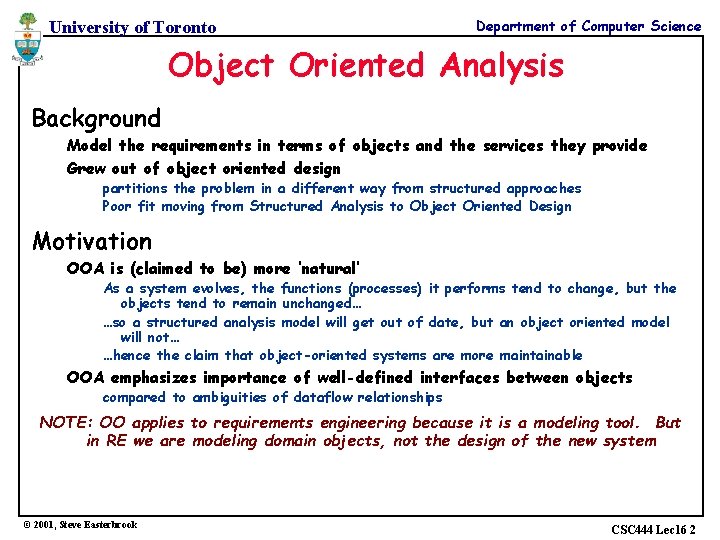 University of Toronto

Department of Computer Science

Object Oriented Analysis

Background

Model the requirements in terms of objects and the services they provide

Grew out of object oriented design

partitions the problem in a different way from structured approaches

Poor fit moving from Structured Analysis to Object Oriented Design

Motivation

OOA is (claimed to be) more 'natural'

As a system evolves, the functions (processes) it performs tend to change, but the objects tend to remain unchanged…

…so a structured analysis model will get out of date, but an object oriented model will not…

…hence the claim that object-oriented systems are more maintainable

OOA emphasizes importance of well-defined interfaces between objects

compared to ambiguities of dataflow relationships

NOTE: OO applies to requirements engineering because it is a modeling tool. But in RE we are modeling domain objects, not the design of the new system

© 2001, Steve Easterbrook

CSC444 Lec16 2